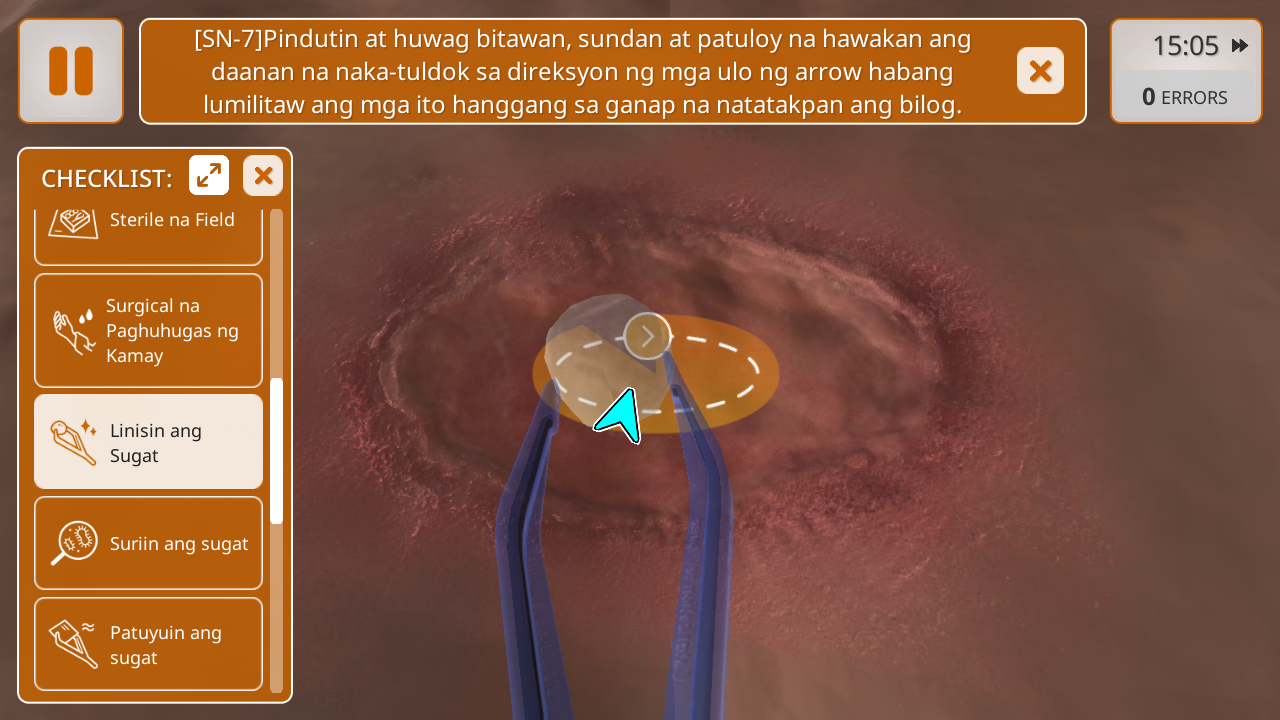 [SN-7]Pindutin at huwag bitawan, sundan at patuloy na hawakan ang daanan na naka-tuldok sa direksyon ng mga ulo ng arrow habang lumilitaw ang mga ito hanggang sa ganap na natatakpan ang bilog.

15:05

0 ERRORS

CHECKLIST:

Sterile na Field

Surgical na Paghuhugas ng Kamay

Linisin ang Sugat

Suriin ang sugat

Patuyuin ang sugat